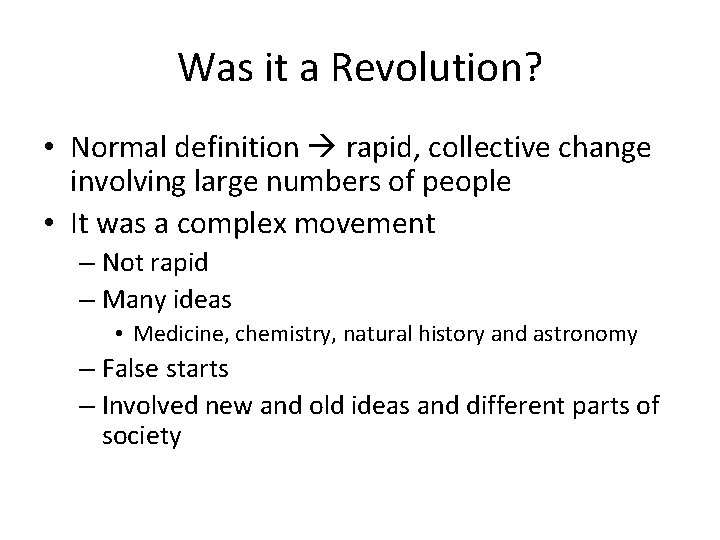 Was it a Revolution?

• Normal definition → rapid, collective change involving large numbers of people
• It was a complex movement
– Not rapid
– Many ideas
• Medicine, chemistry, natural history and astronomy
– False starts
– Involved new and old ideas and different parts of society